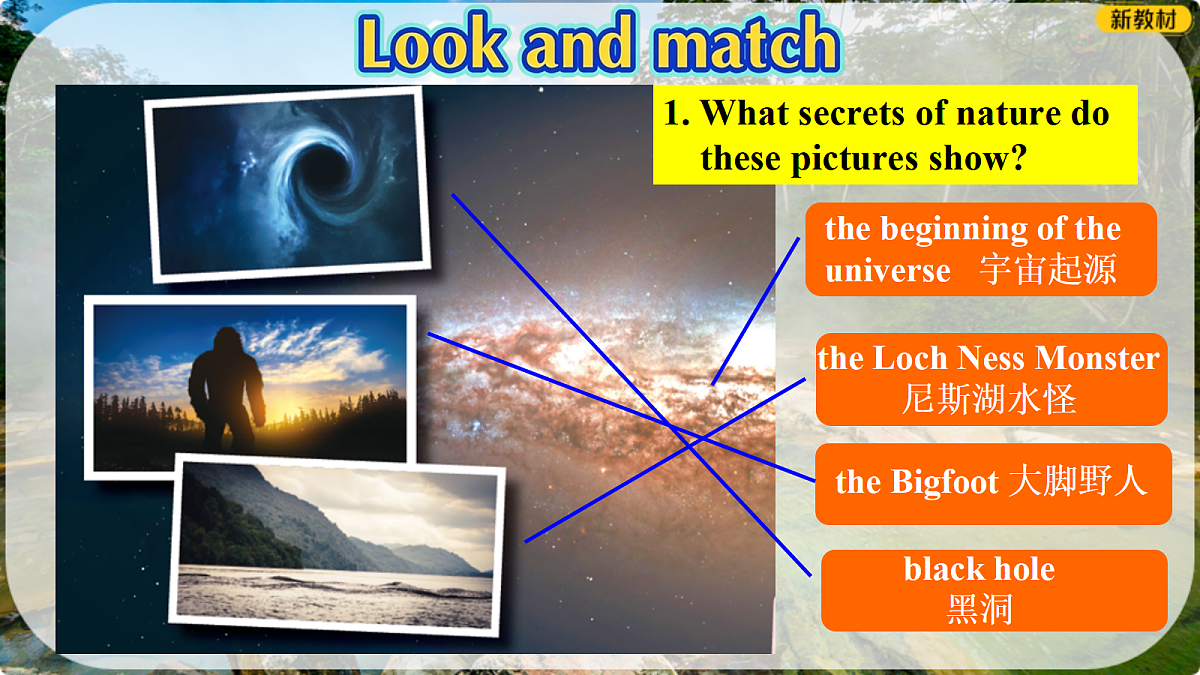 Look and match

新教材

1. What secrets of nature do these pictures show?

the beginning of the universe 宇宙起源

the Loch Ness Monster 尼斯湖水怪

the Bigfoot 大脚野人

black hole 黑洞